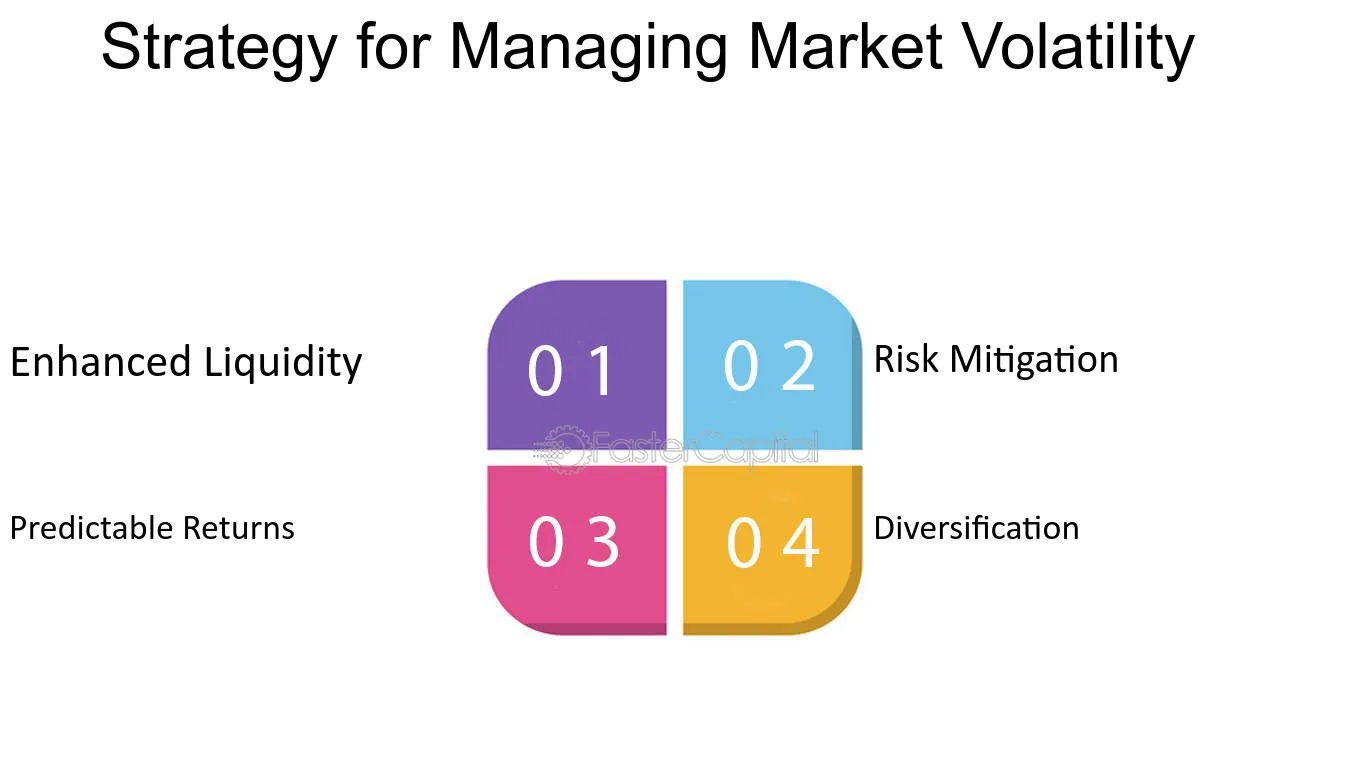 Strategy for Managing Market Volatility

Enhanced Liquidity

0 1

0 2

Risk Mitigation

FasterCapital

Predictable Returns

0 3

0 4

Diversification